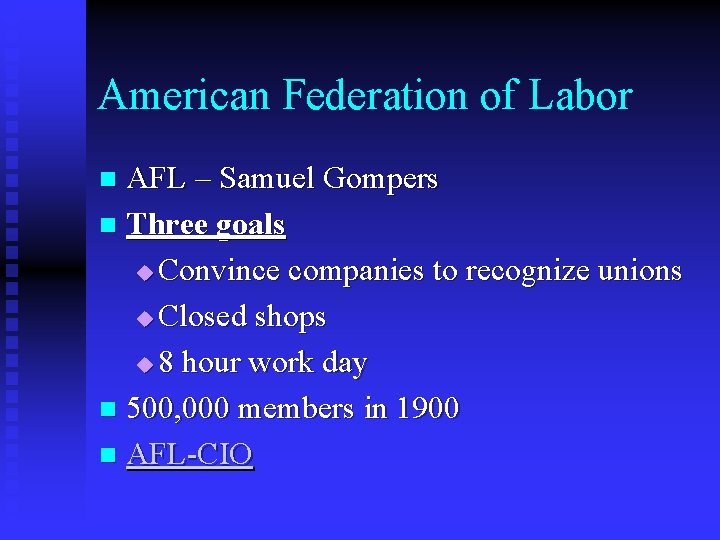 American Federation of Labor

AFL – Samuel Gompers

Three goals

Convince companies to recognize unions

Closed shops

8 hour work day

500,000 members in 1900

AFL-CIO